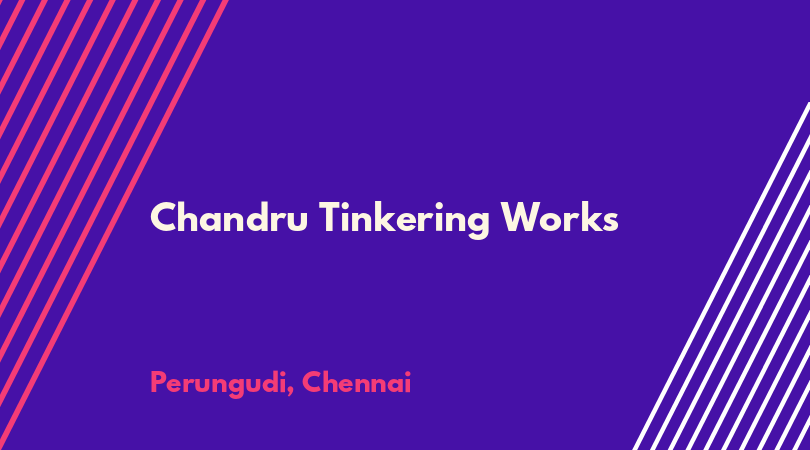 Chandru Tinkering Works

Perungudi, Chennai